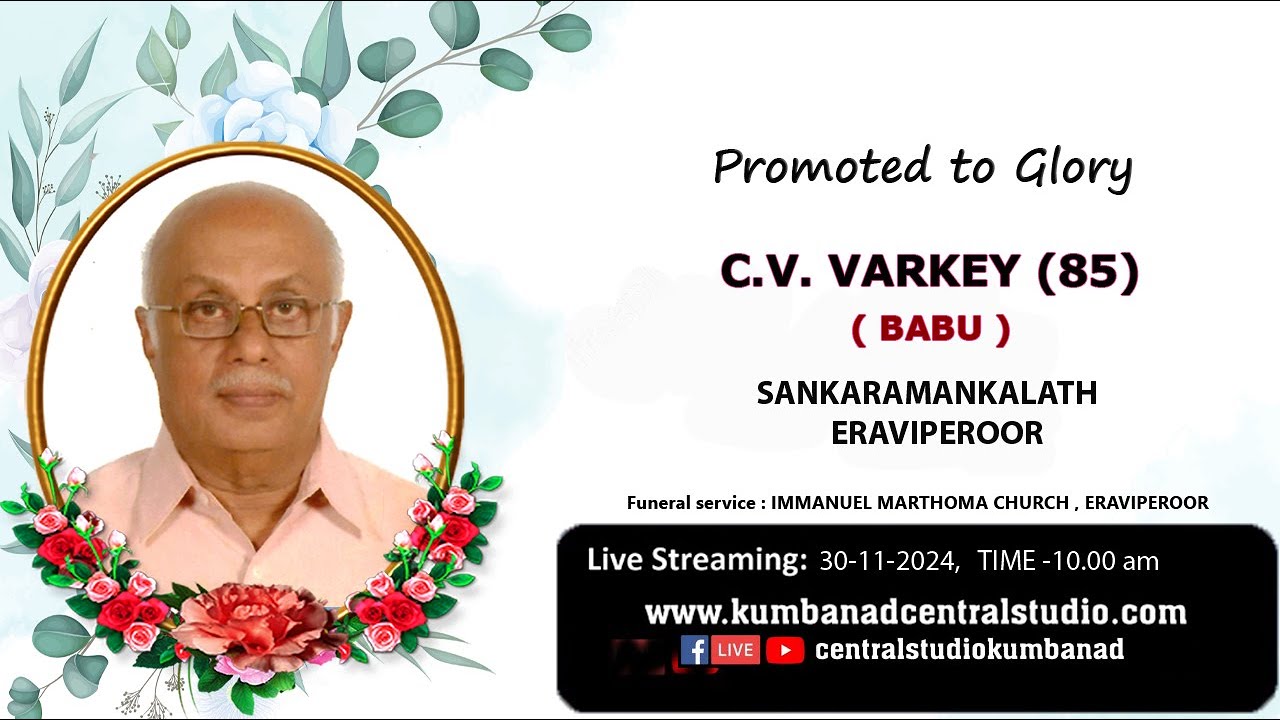 Promoted to Glory

C.V. VARKEY (85)
( BABU )

SANKARAMANKALATH
ERAVIPEROOR

Funeral service : IMMANUEL MARTHOMA CHURCH , ERAVIPEROOR

Live Streaming: 30-11-2024, TIME -10.00 am

www.kumbanadcentralstudio.com

LIVE centralstudiokumbanad